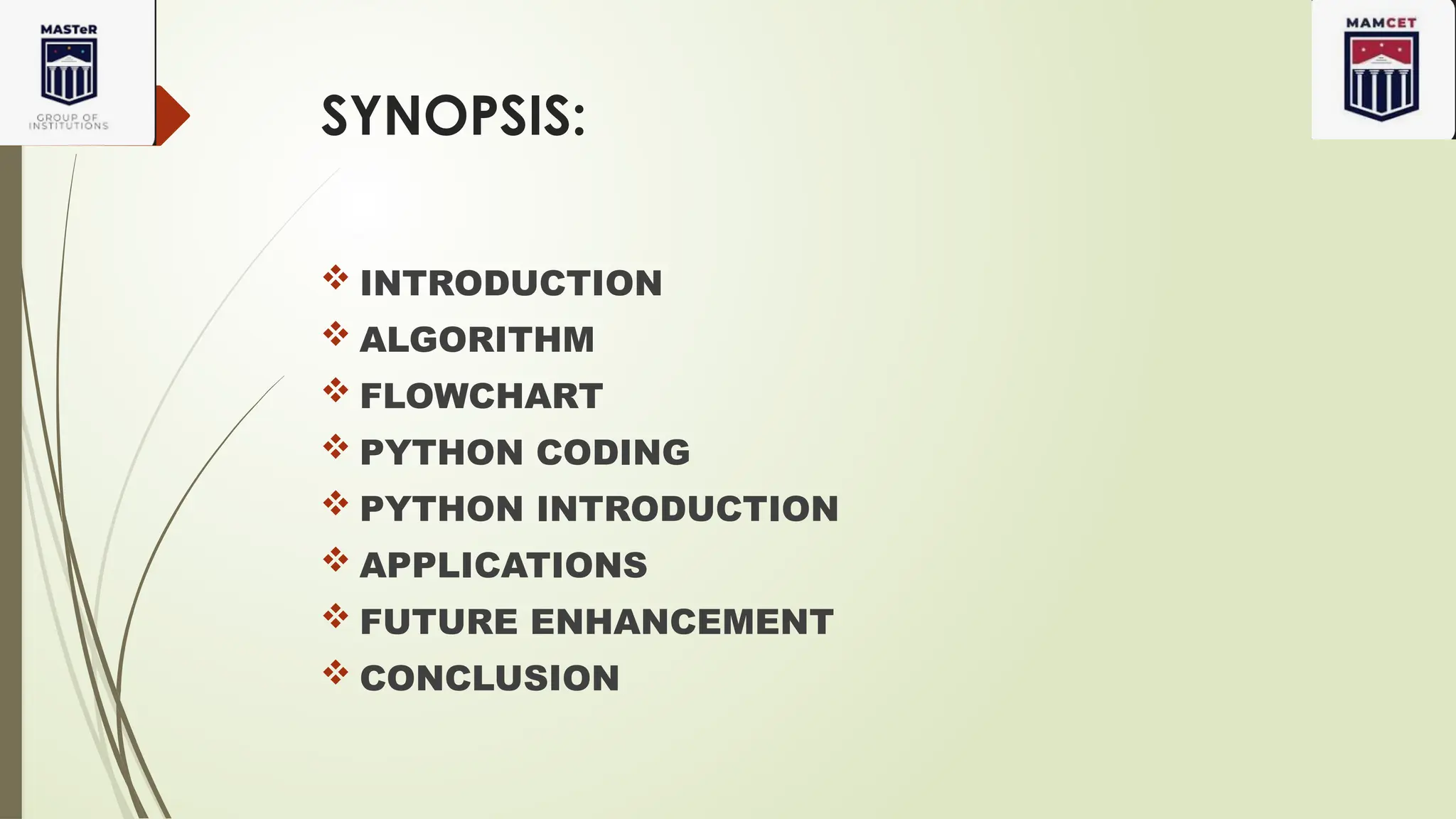 MASTeR
GROUP OF INSTITUTIONS

MAMCET

SYNOPSIS:

❖ INTRODUCTION
❖ ALGORITHM
❖ FLOWCHART
❖ PYTHON CODING
❖ PYTHON INTRODUCTION
❖ APPLICATIONS
❖ FUTURE ENHANCEMENT
❖ CONCLUSION